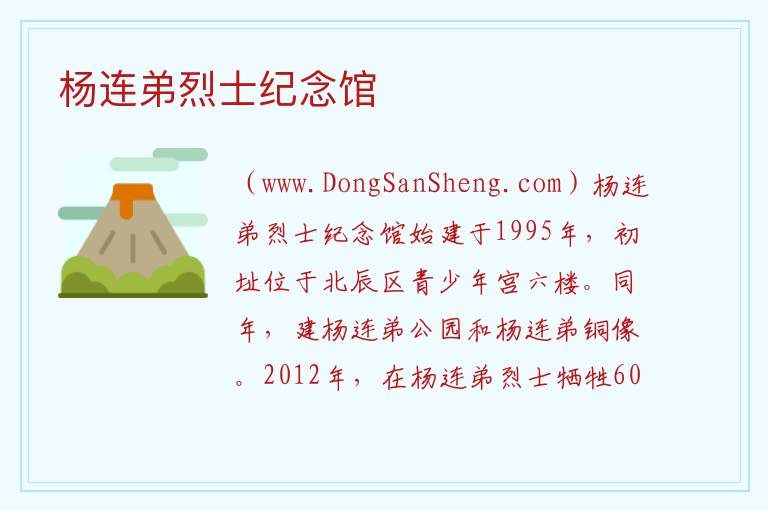 杨连弟烈士纪念馆

（www.DongSanSheng.com）杨连弟烈士纪念馆始建于1995年，初址位于北辰区青少年宫六楼。同年，建杨连弟公园和杨连弟铜像。2012年，在杨连弟烈士牺牲60